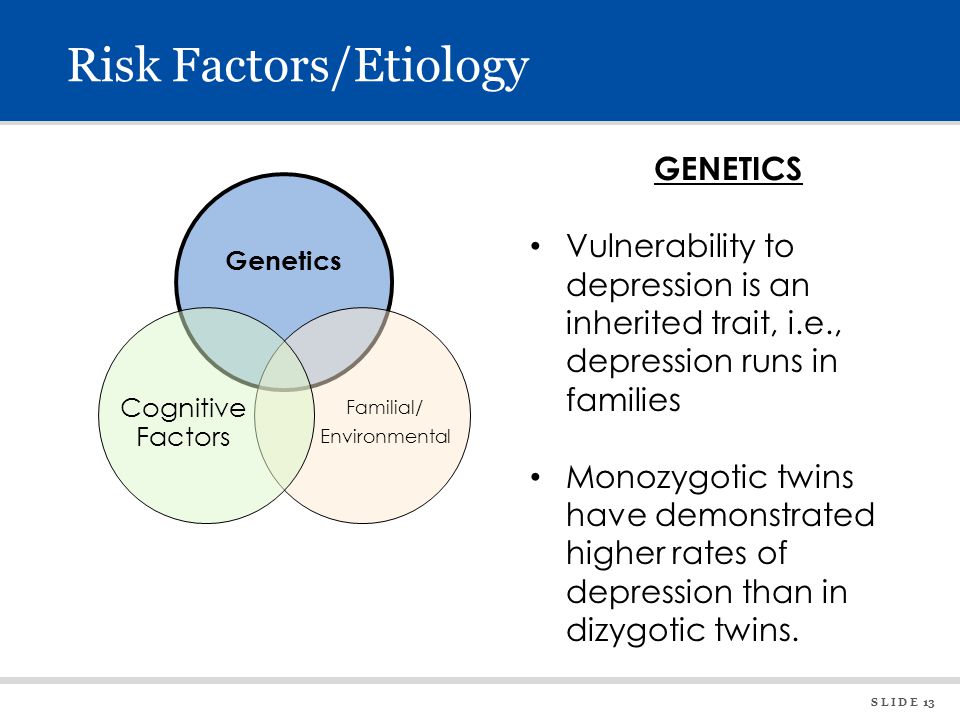 Risk Factors/Etiology

Genetics

Cognitive Factors

Familial/ Environmental

GENETICS

• Vulnerability to depression is an inherited trait, i.e., depression runs in families

• Monozygotic twins have demonstrated higher rates of depression than in dizygotic twins.

SLIDE 13